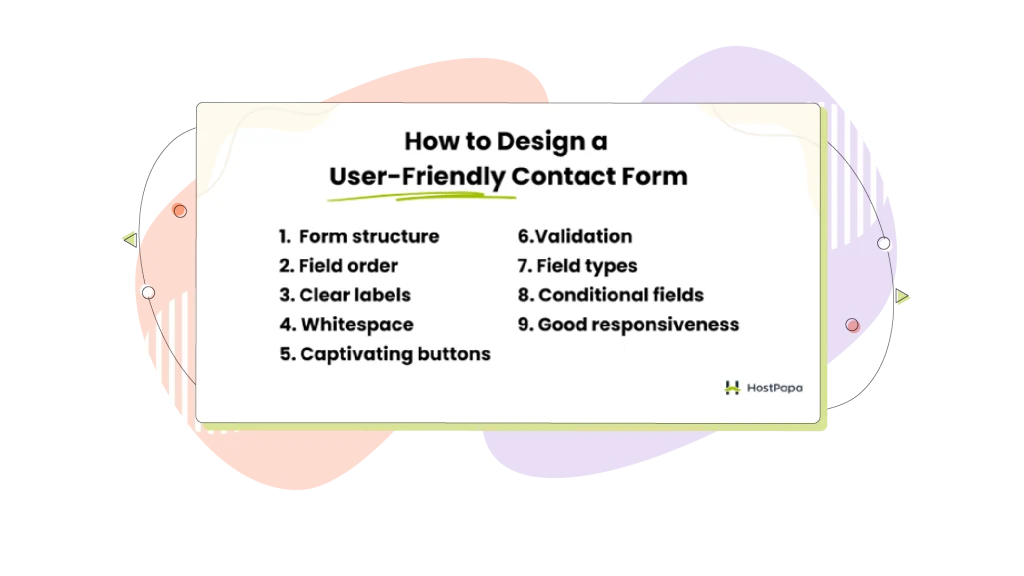 How to Design a User-Friendly Contact Form

1. Form structure
2. Field order
3. Clear labels
4. Whitespace
5. Captivating buttons

6.Validation
7. Field types
8. Conditional fields
9. Good responsiveness

HostPapa